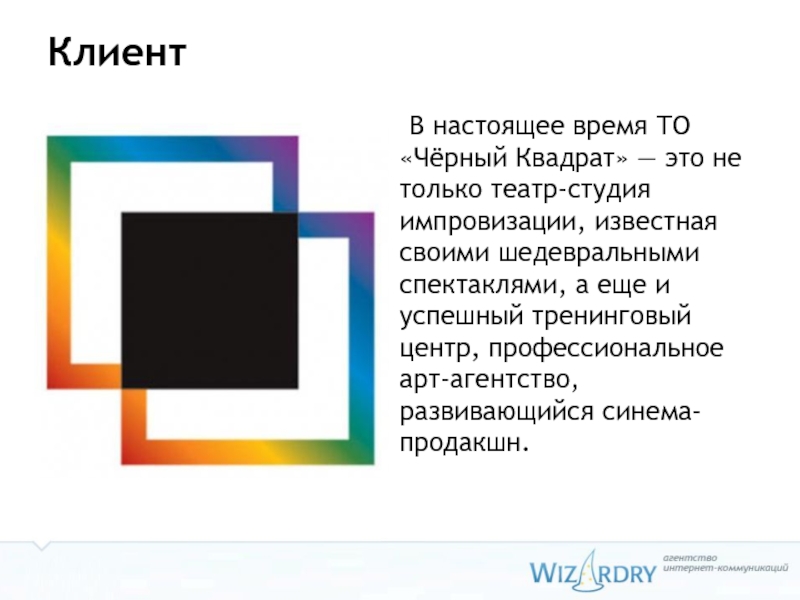 Клиент

В настоящее время ТО «Чёрный Квадрат» — это не только театр-студия импровизации, известная своими шедевральными спектаклями, а еще и успешный тренинговый центр, профессиональное арт-агентство, развивающийся синема-продакшн.

WIZARDRY агентство интернет-коммуникаций